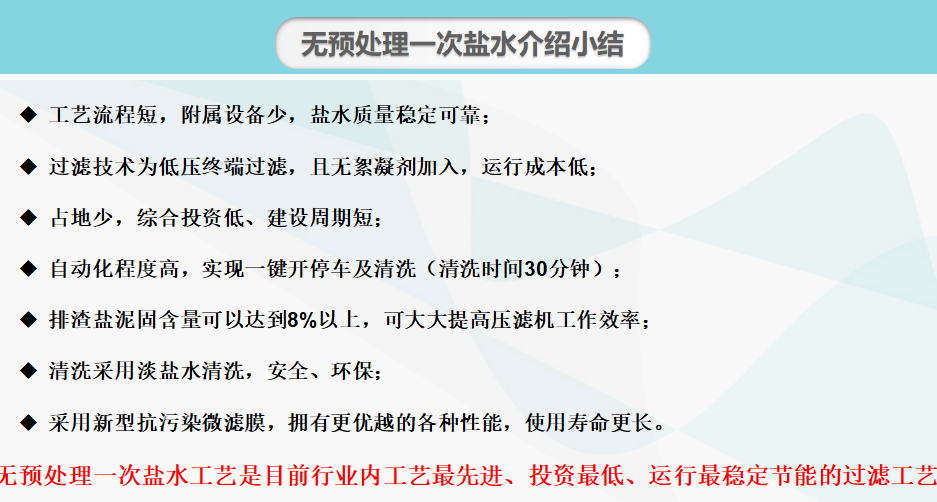 无预处理一次盐水介绍小结

◆ 工艺流程短，附属设备少，盐水质量稳定可靠；

◆ 过滤技术为低压终端过滤，且无絮凝剂加入，运行成本低；

◆ 占地少，综合投资低、建设周期短；

◆ 自动化程度高，实现一键开停车及清洗（清洗时间30分钟）；

◆ 排渣盐泥固含量可以达到8%以上，可大大提高压滤机工作效率；

◆ 清洗采用淡盐水清洗，安全、环保；

◆ 采用新型抗污染微滤膜，拥有更优越的各种性能，使用寿命更长。

无预处理一次盐水工艺是目前行业内工艺最先进、投资最低、运行最稳定节能的过滤工艺